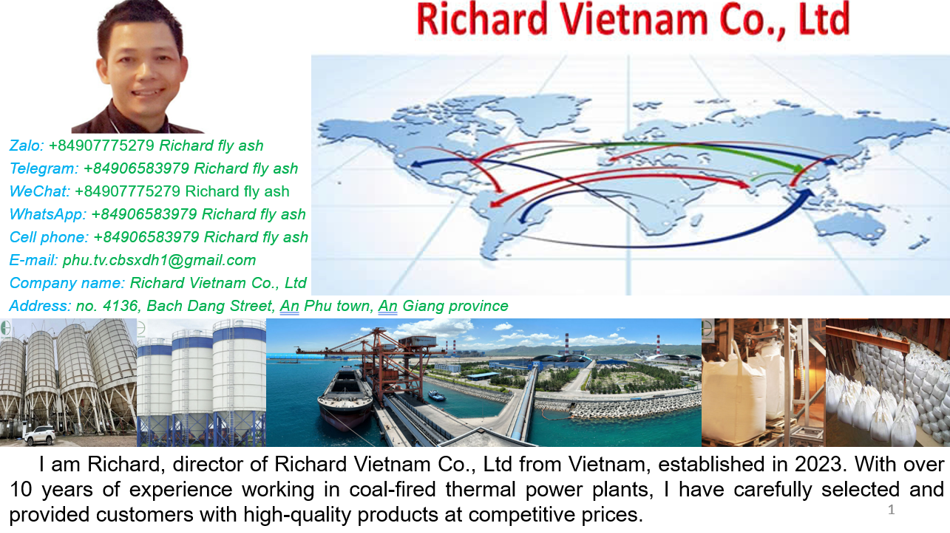 Richard Vietnam Co., Ltd

Zalo: +84907775279 Richard fly ash
Telegram: +84906583979 Richard fly ash
WeChat: +84907775279 Richard fly ash
WhatsApp: +84906583979 Richard fly ash
Cell phone: +84906583979 Richard fly ash
E-mail: phu.tv.cbsxdh1@gmail.com
Company name: Richard Vietnam Co., Ltd
Address: no. 4136, Bach Dang Street, An Phu town, An Giang province

I am Richard, director of Richard Vietnam Co., Ltd from Vietnam, established in 2023. With over 10 years of experience working in coal-fired thermal power plants, I have carefully selected and provided customers with high-quality products at competitive prices.

1